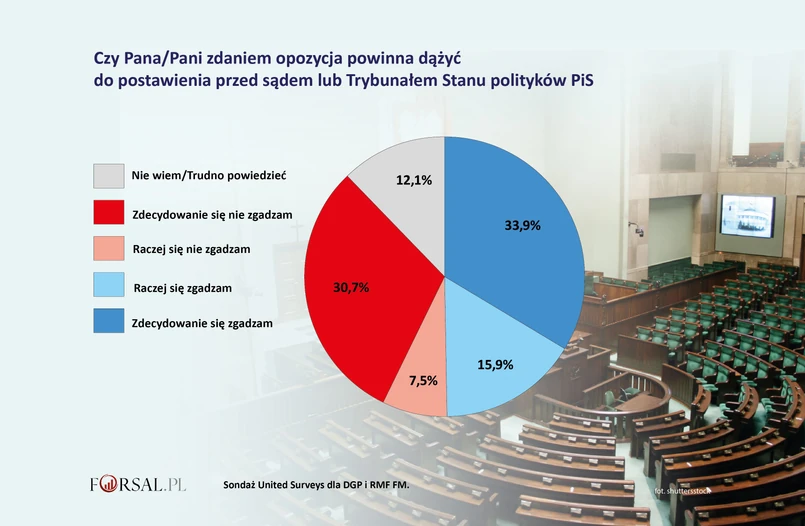 Czy Pana/Pani zdaniem opozycja powinna dążyć do postawienia przed sądem lub Trybunałem Stanu polityków PiS

Nie wiem/Trudno powiedzieć
Zdecydowanie się nie zgadzam
Raczej się nie zgadzam
Raczej się zgadzam
Zdecydowanie się zgadzam

12,1%
33,9%
30,7%
15,9%
7,5%

FORSAL.PL
Sondaż United Surveys dla DGP i RMF FM.
fot. shutterstock